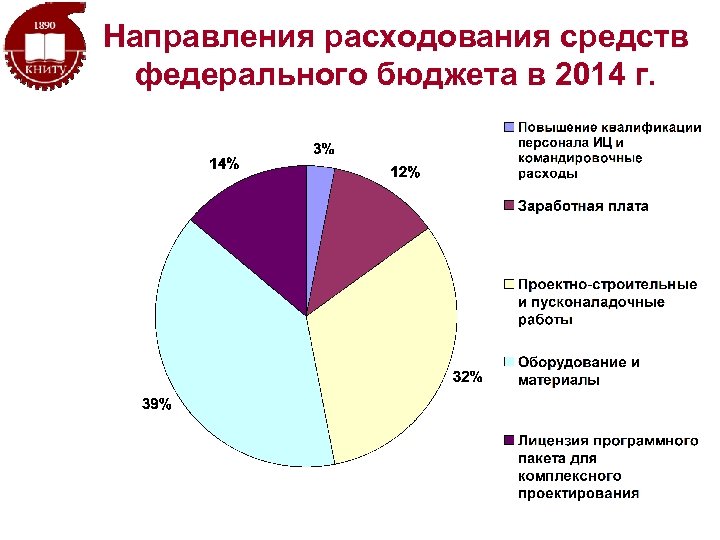 1890
КНИТУ

Направления расходования средств федерального бюджета в 2014 г.

3%
12%
32%
39%
14%

Повышение квалификации персонала ИЦ и командировочные расходы

Заработная плата

Проектно-строительные и пусконаладочные работы

Оборудование и материалы

Лицензия программного пакета для комплексного проектирования